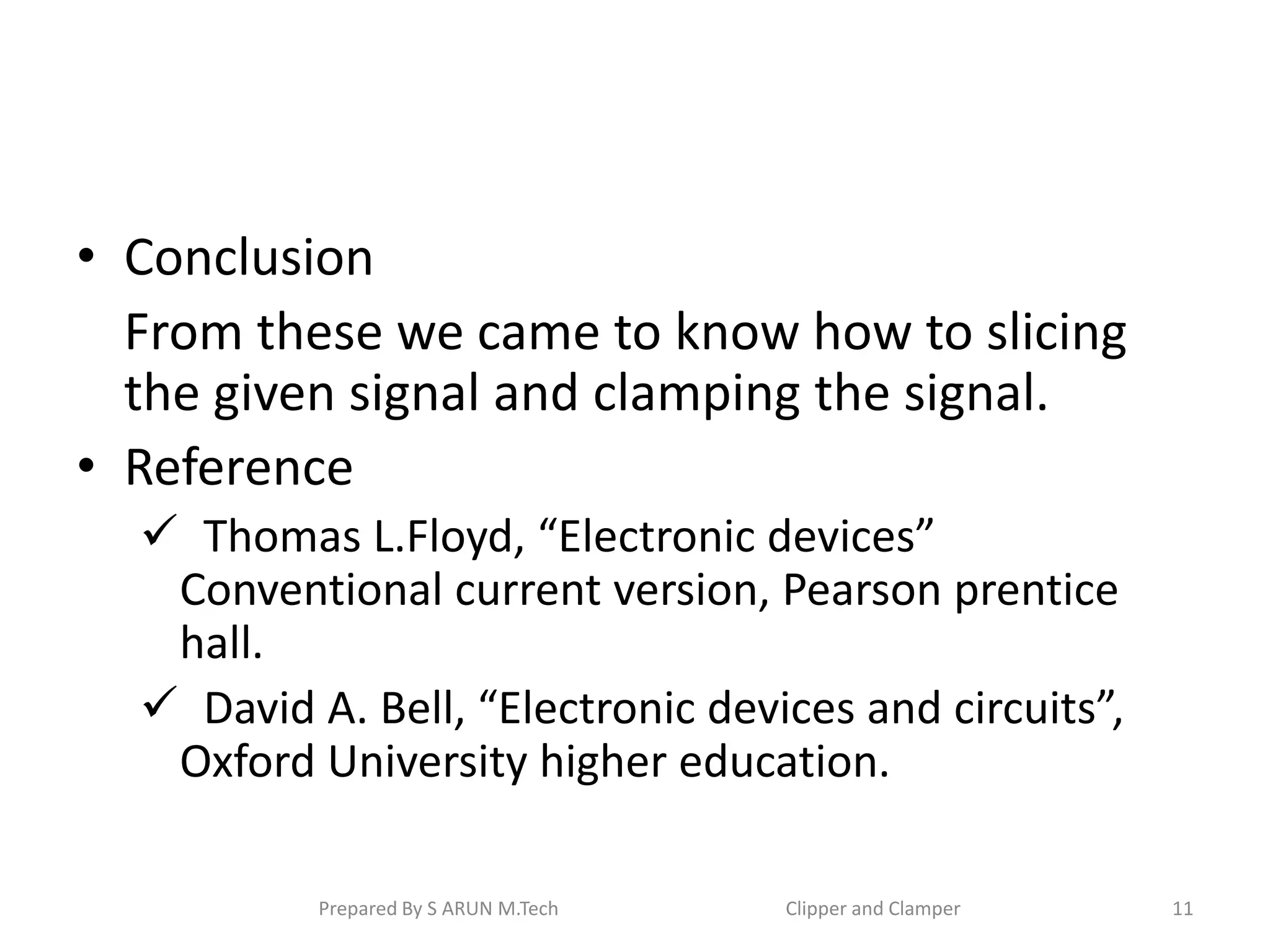 • Conclusion

From these we came to know how to slicing the given signal and clamping the signal.

• Reference

✓ Thomas L.Floyd, “Electronic devices” Conventional current version, Pearson prentice hall.

✓ David A. Bell, “Electronic devices and circuits”, Oxford University higher education.

Prepared By S ARUN M.Tech

Clipper and Clamper

11